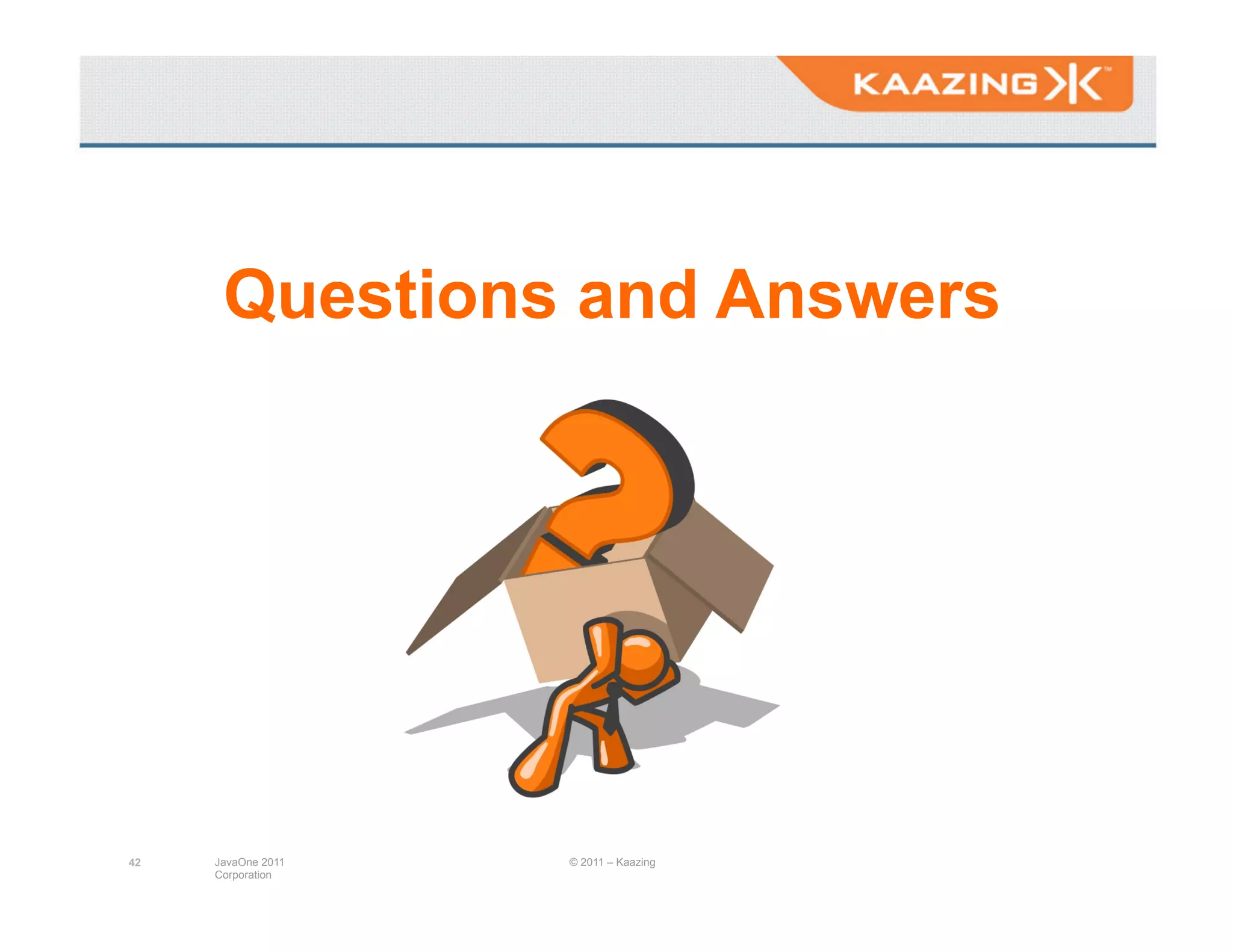 KAAZING™

Questions and Answers

42

JavaOne 2011
Corporation

© 2011 – Kaazing